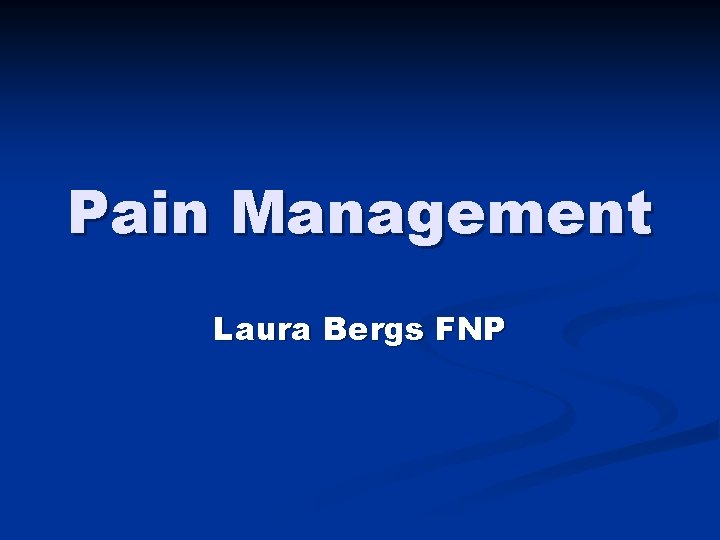 Pain Management

Laura Bergs FNP